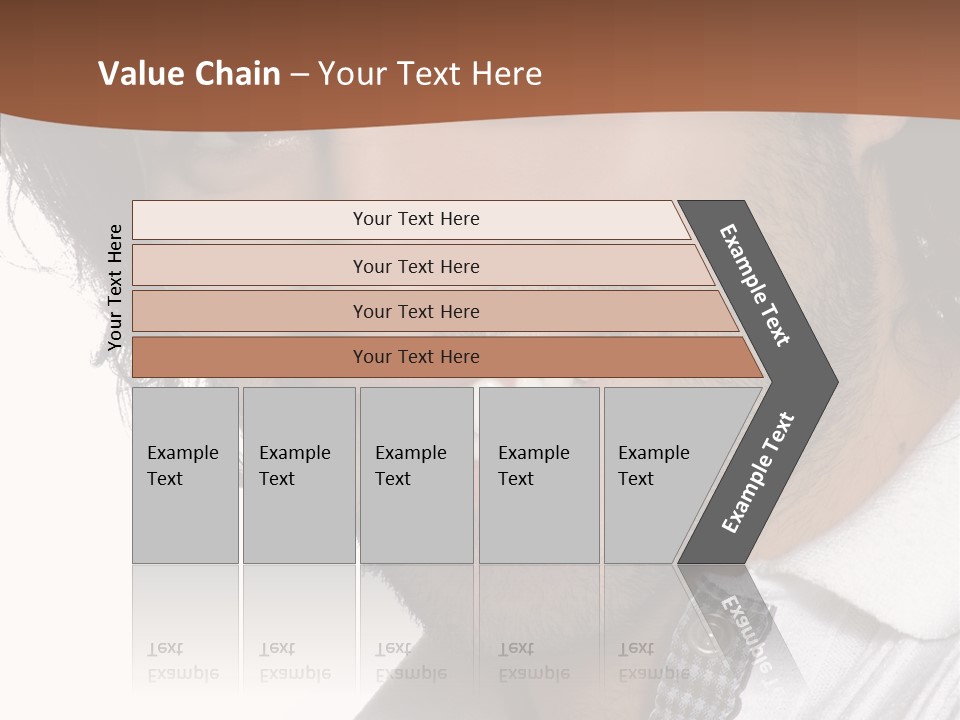 Value Chain – Your Text Here

Your Text Here

Your Text Here

Your Text Here

Your Text Here

Your Text Here

Example Text

Example Text

Example Text

Example Text

Example Text

Example Text

Example Text